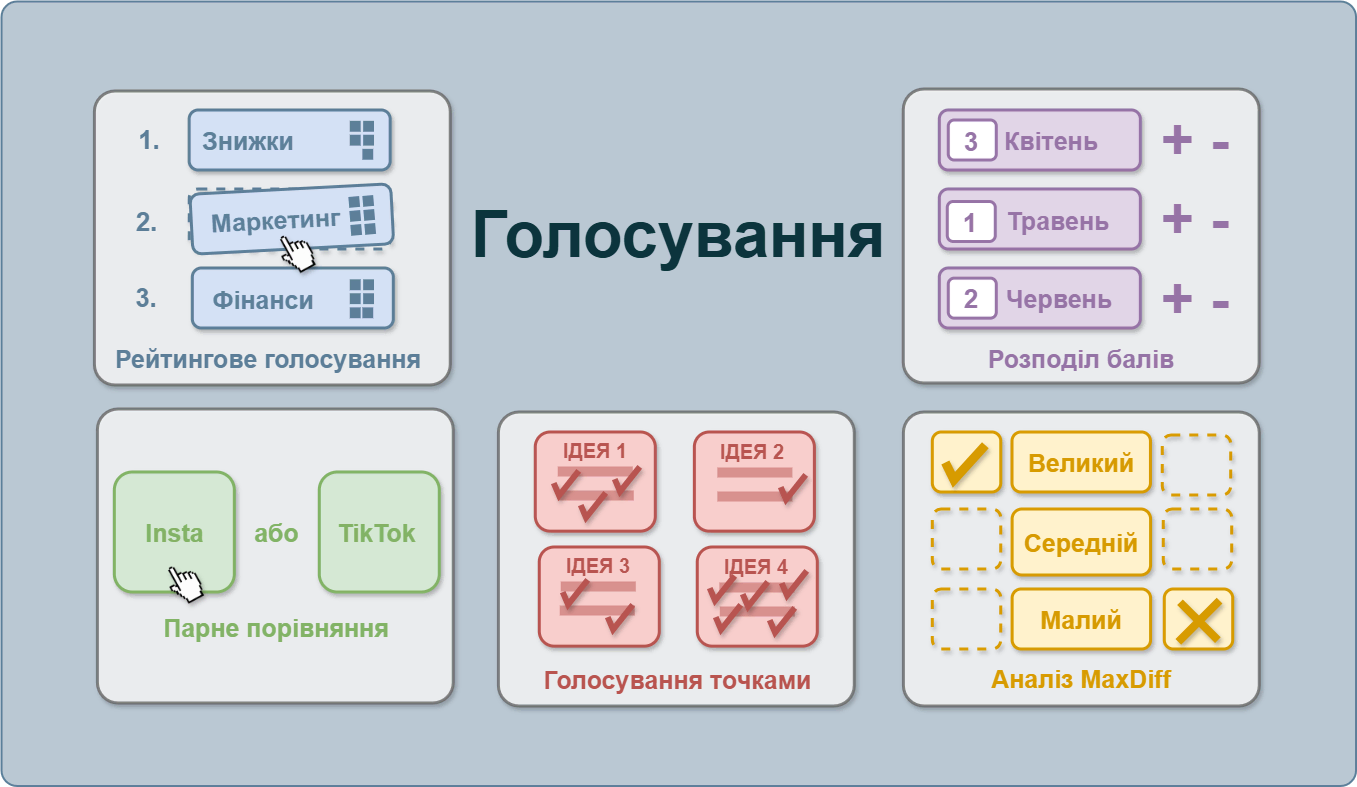 1. Знижки
2. Маркетинг
3. Фінанси
Рейтингове голосування

Голосування

3 Квітень + -
1 Травень + -
2 Червень + -
Розподіл балів

Insta або TikTok
Парне порівняння

ІДЕЯ 1
ІДЕЯ 2
ІДЕЯ 3
ІДЕЯ 4
Голосування точками

Великий
Середній
Малий
Аналіз MaxDiff